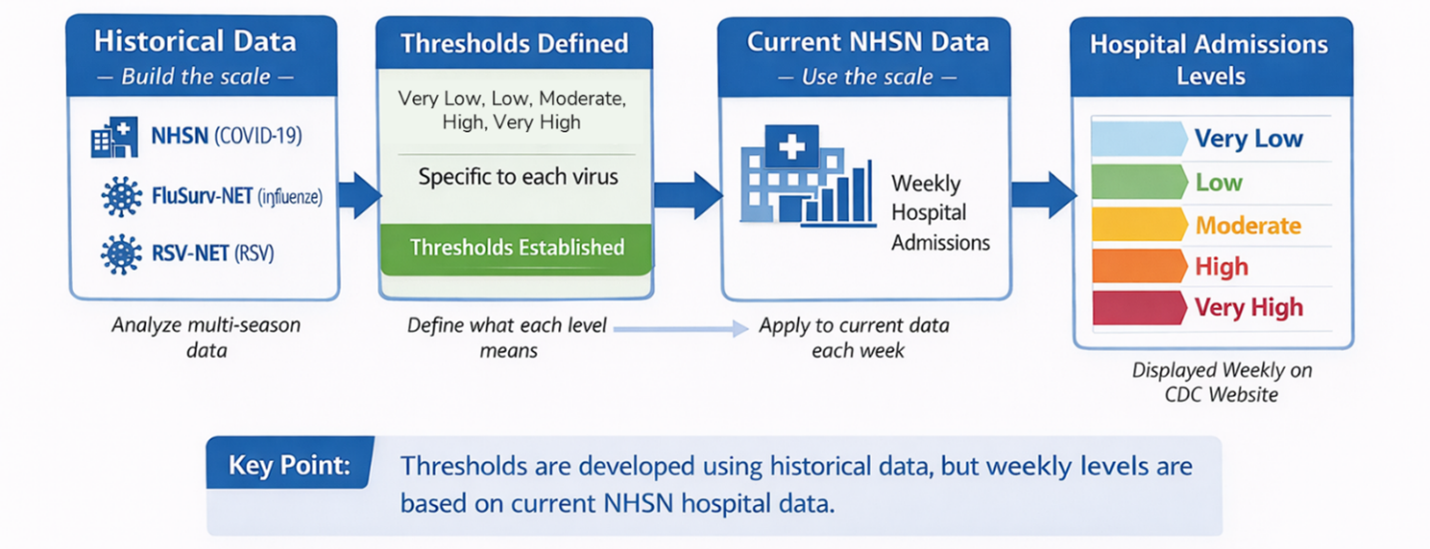 Historical Data
— Build the scale —

NHSN (COVID-19)

FluSurv-NET (influenze)

RSV-NET (RSV)

Analyze multi-season data

Thresholds Defined

Very Low, Low, Moderate, High, Very High

Specific to each virus

Thresholds Established

Define what each level means

Current NHSN Data
— Use the scale —

Weekly Hospital Admissions

Apply to current data each week

Hospital Admissions Levels

Very Low

Low

Moderate

High

Very High

Displayed Weekly on CDC Website

Key Point: Thresholds are developed using historical data, but weekly levels are based on current NHSN hospital data.